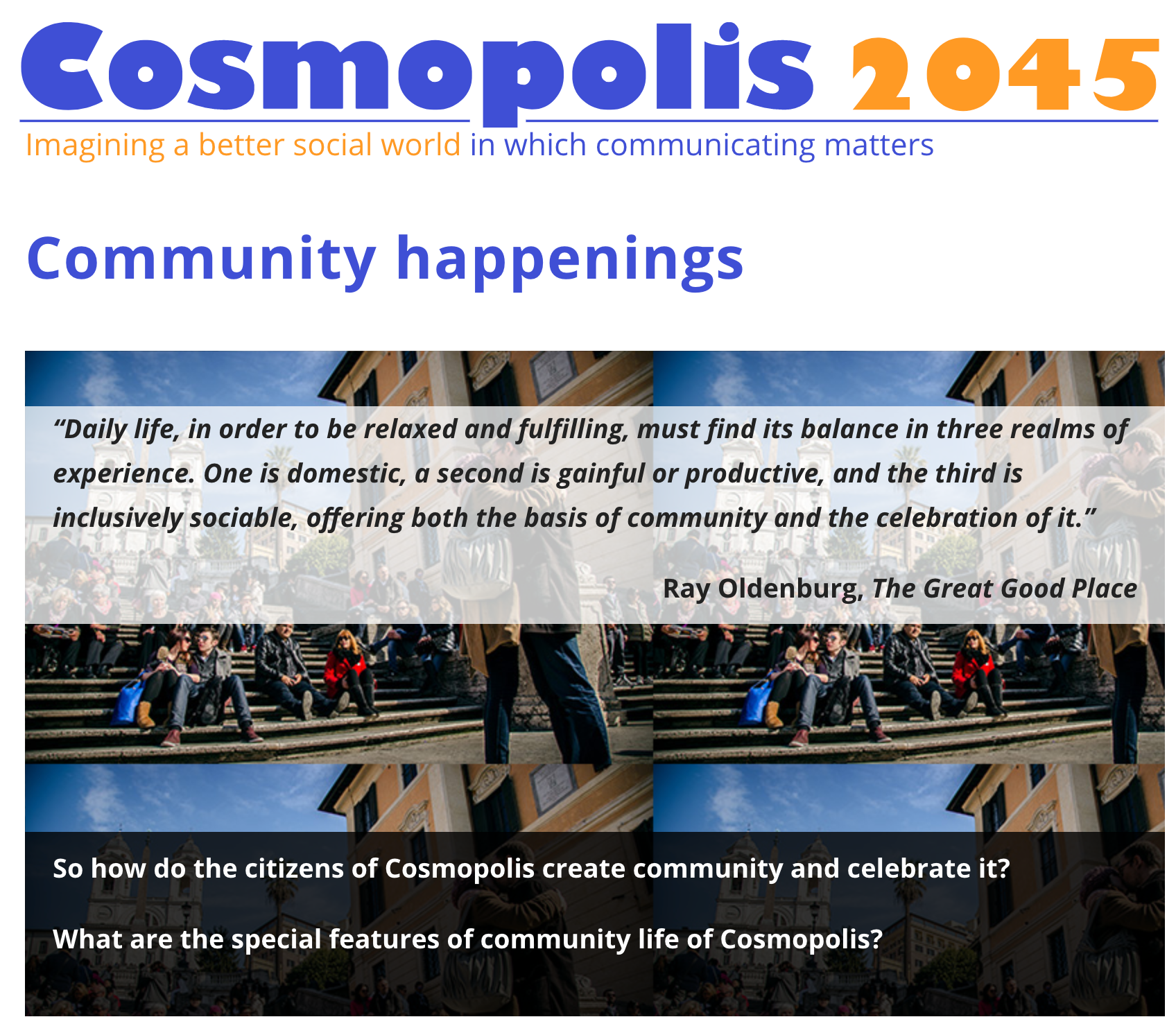 Cosmopolis 2045

Imagining a better social world in which communicating matters

Community happenings

“Daily life, in order to be relaxed and fulfilling, must find its balance in three realms of experience. One is domestic, a second is gainful or productive, and the third is inclusively sociable, offering both the basis of community and the celebration of it.”

Ray Oldenburg, The Great Good Place

So how do the citizens of Cosmopolis create community and celebrate it?

What are the special features of community life of Cosmopolis?